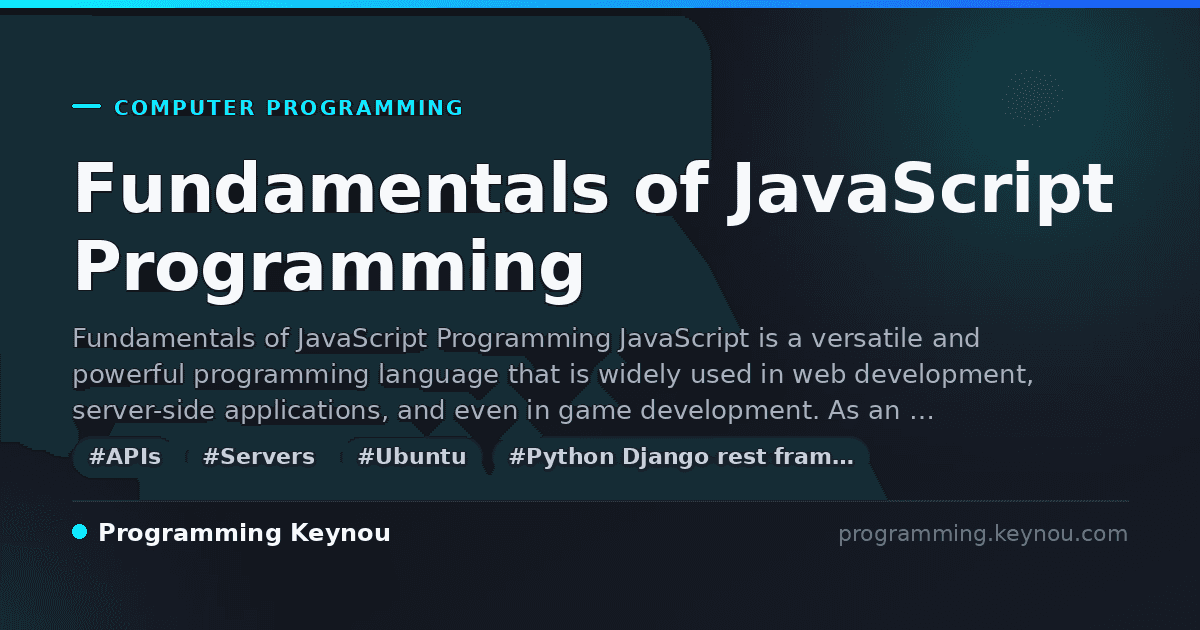 COMPUTER PROGRAMMING

Fundamentals of JavaScript Programming

Fundamentals of JavaScript Programming JavaScript is a versatile and powerful programming language that is widely used in web development, server-side applications, and even in game development. As an …

#APIs #Servers #Ubuntu #Python Django rest fram…

Programming Keynou

programming.keynou.com